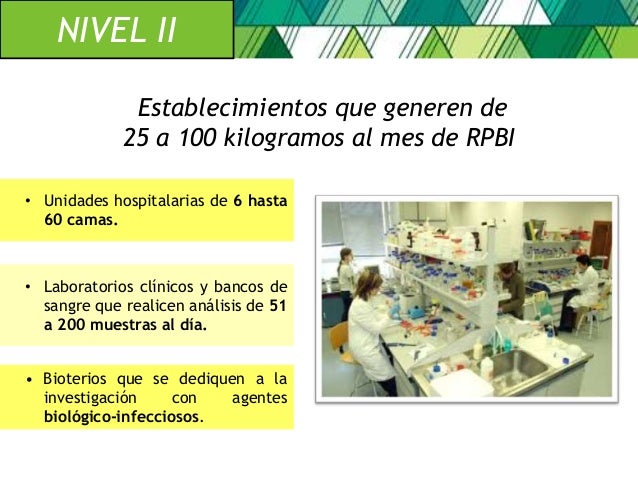 NIVEL II

Establecimientos que generen de 25 a 100 kilogramos al mes de RPBI

• Unidades hospitalarias de 6 hasta 60 camas.

• Laboratorios clínicos y bancos de sangre que realicen análisis de 51 a 200 muestras al día.

• Bioterios que se dediquen a la investigación con agentes biológico-infecciosos.